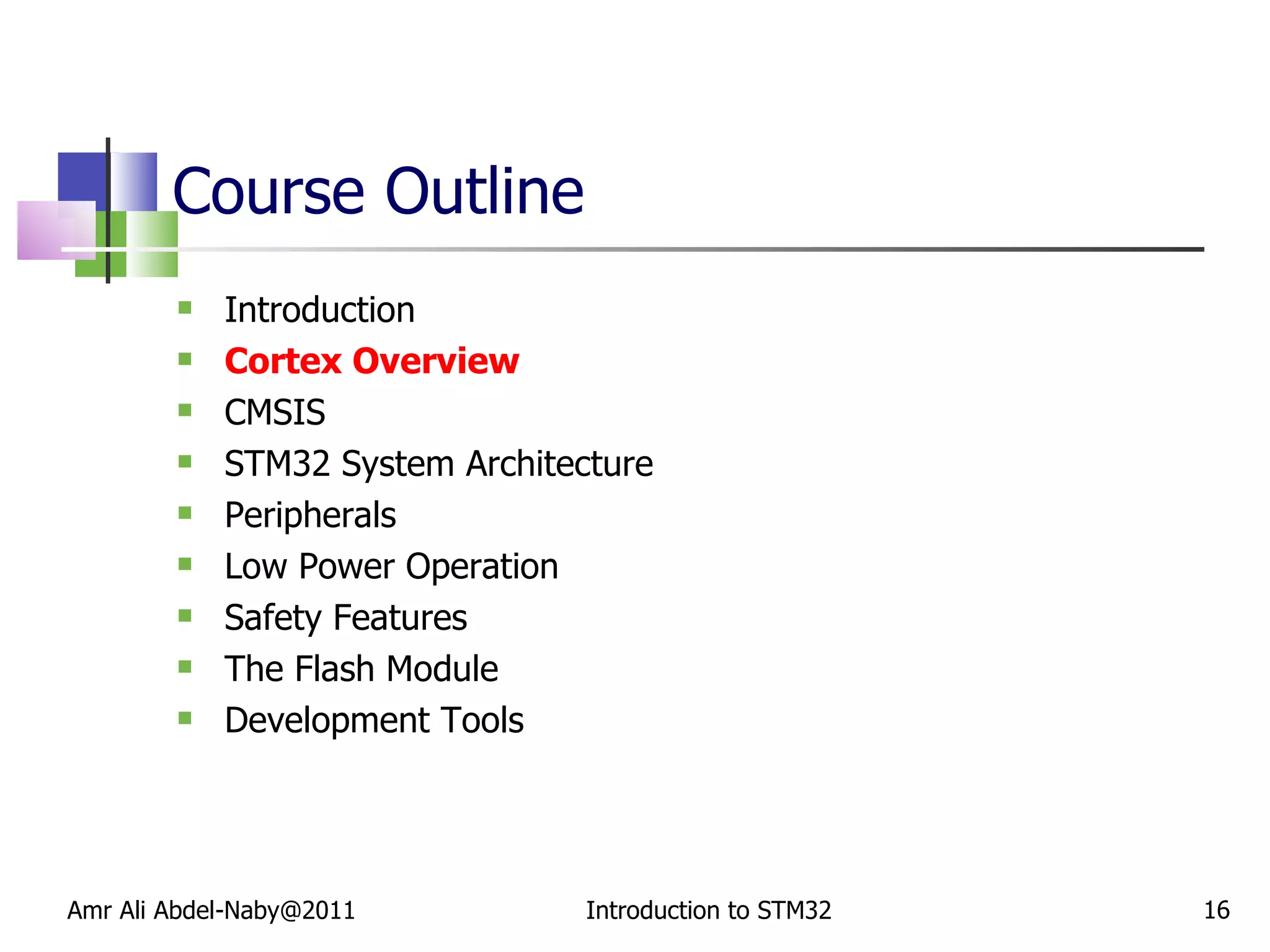 Course Outline

- Introduction
- Cortex Overview
- CMSIS
- STM32 System Architecture
- Peripherals
- Low Power Operation
- Safety Features
- The Flash Module
- Development Tools

Amr Ali Abdel-Naby@2011
Introduction to STM32
16